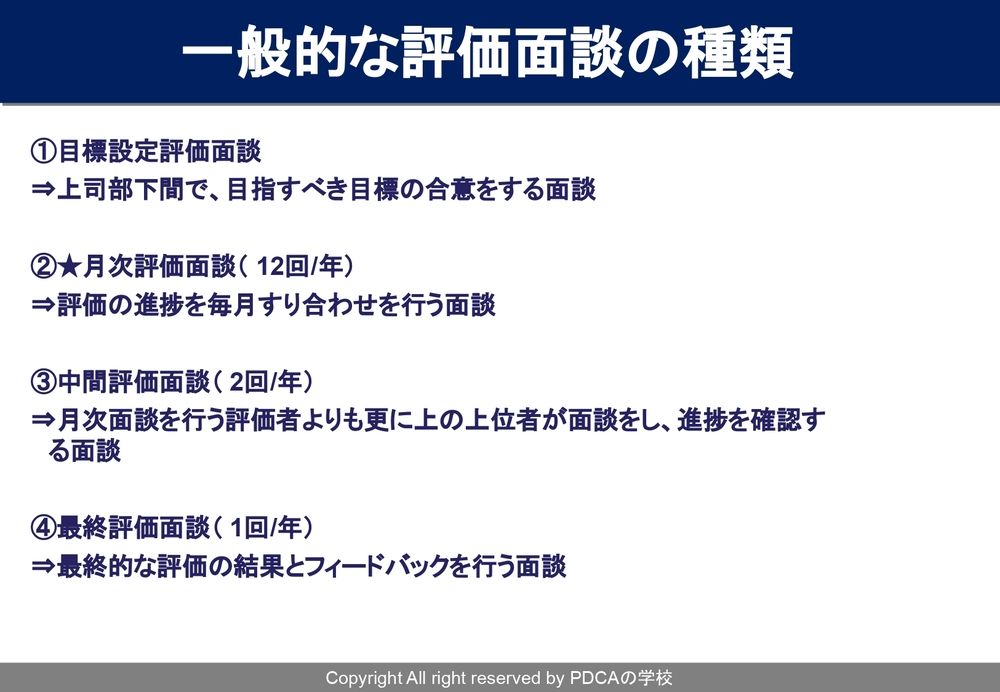 一般的な評価面談の種類

①目標設定評価面談
⇒上司部下間で、目指すべき目標の合意をする面談

②★月次評価面談（ 12回/年）
⇒評価の進捗を毎月すり合わせを行う面談

③中間評価面談（ 2回/年）
⇒月次面談を行う評価者よりも更に上の上位者が面談をし、進捗を確認する面談

④最終評価面談（ 1回/年）
⇒最終的な評価の結果とフィードバックを行う面談

Copyright All right reserved by PDCAの学校